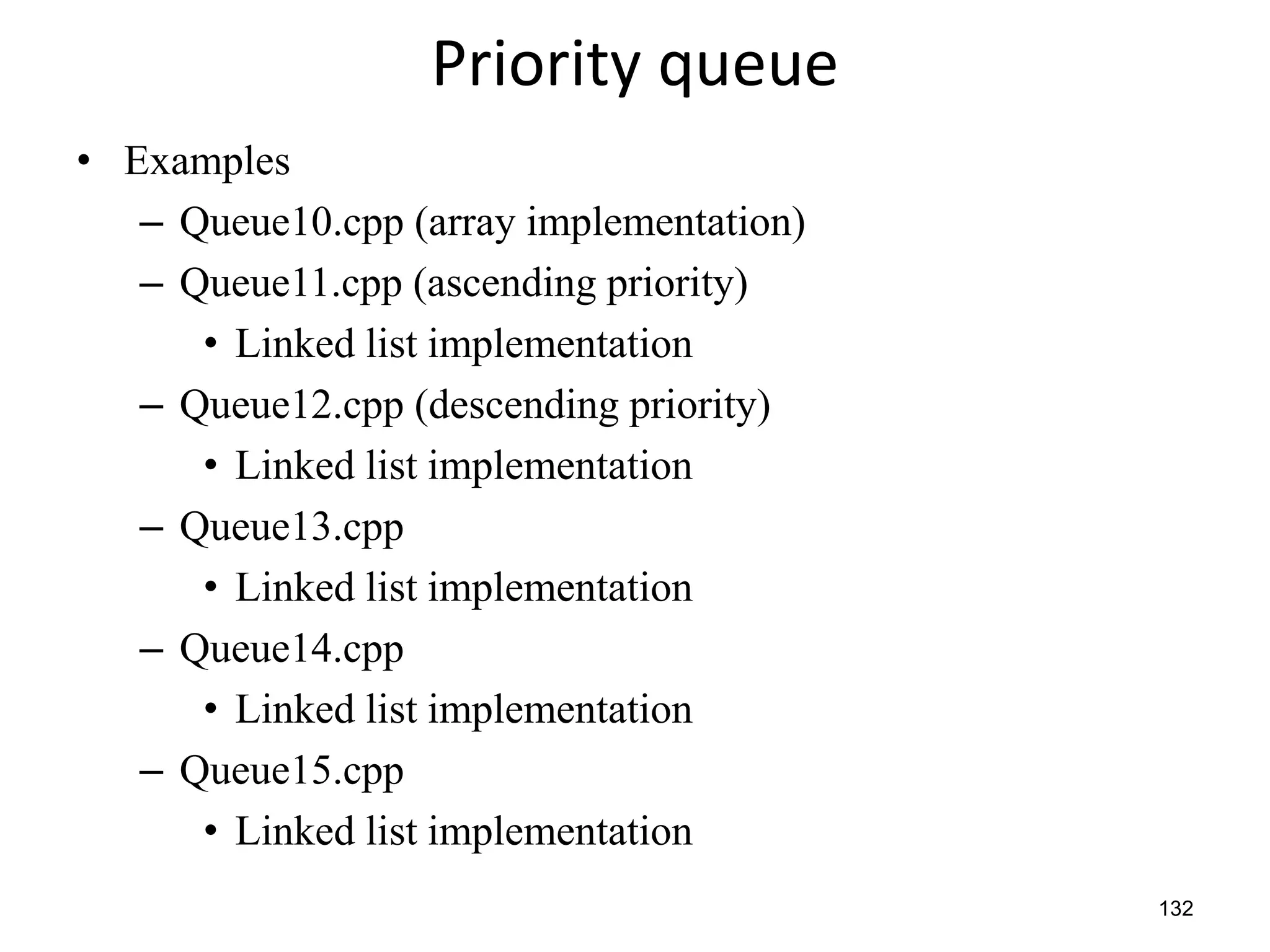 Priority queue

• Examples
– Queue10.cpp (array implementation)
– Queue11.cpp (ascending priority)
• Linked list implementation
– Queue12.cpp (descending priority)
• Linked list implementation
– Queue13.cpp
• Linked list implementation
– Queue14.cpp
• Linked list implementation
– Queue15.cpp
• Linked list implementation

132